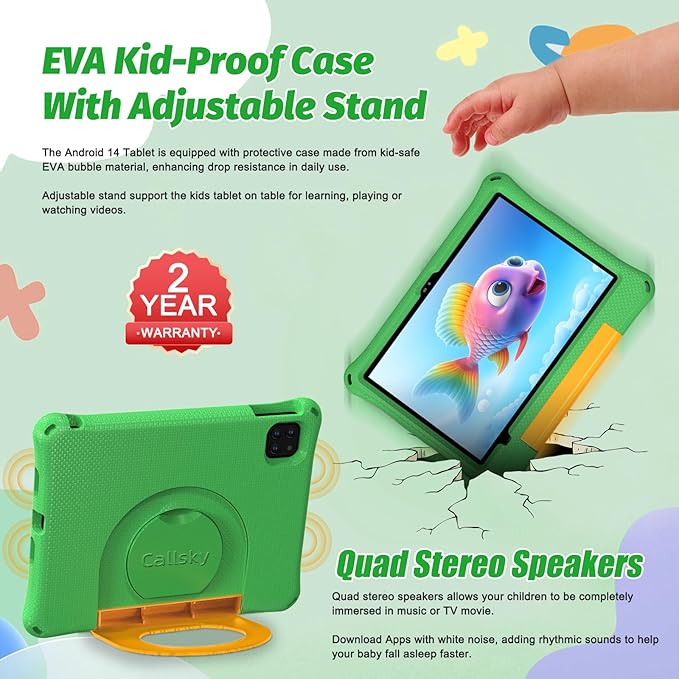 EVA Kid-Proof Case With Adjustable Stand

The Android 14 Tablet is equipped with protective case made from kid-safe EVA bubble material, enhancing drop resistance in daily use.

Adjustable stand support the kids tablet on table for learning, playing or watching videos.

2 YEAR ·WARRANTY·

Callsky

Quad Stereo Speakers

Quad stereo speakers allows your children to be completely immersed in music or TV movie.

Download Apps with white noise, adding rhythmic sounds to help your baby fall asleep faster.